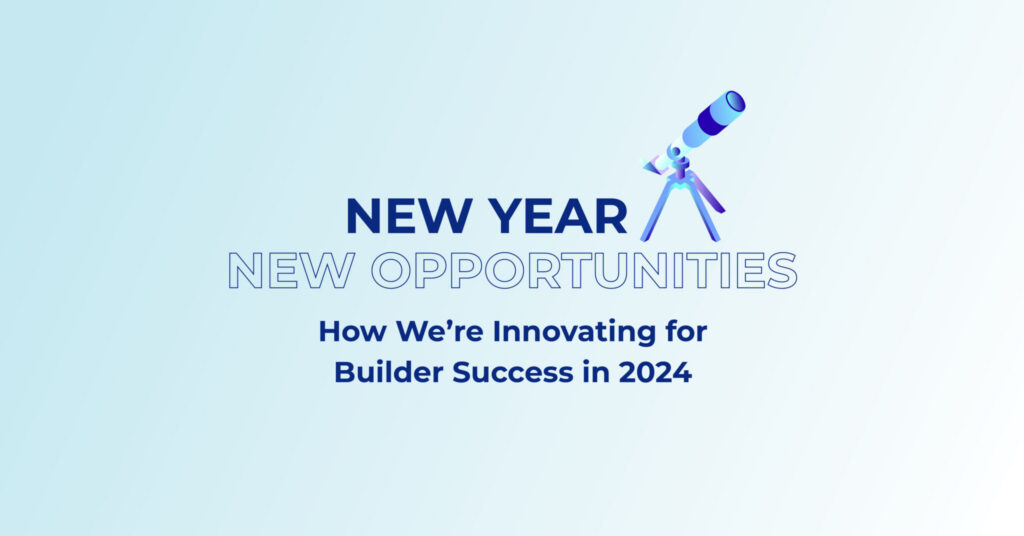 NEW YEAR
NEW OPPORTUNITIES

How We're Innovating for Builder Success in 2024